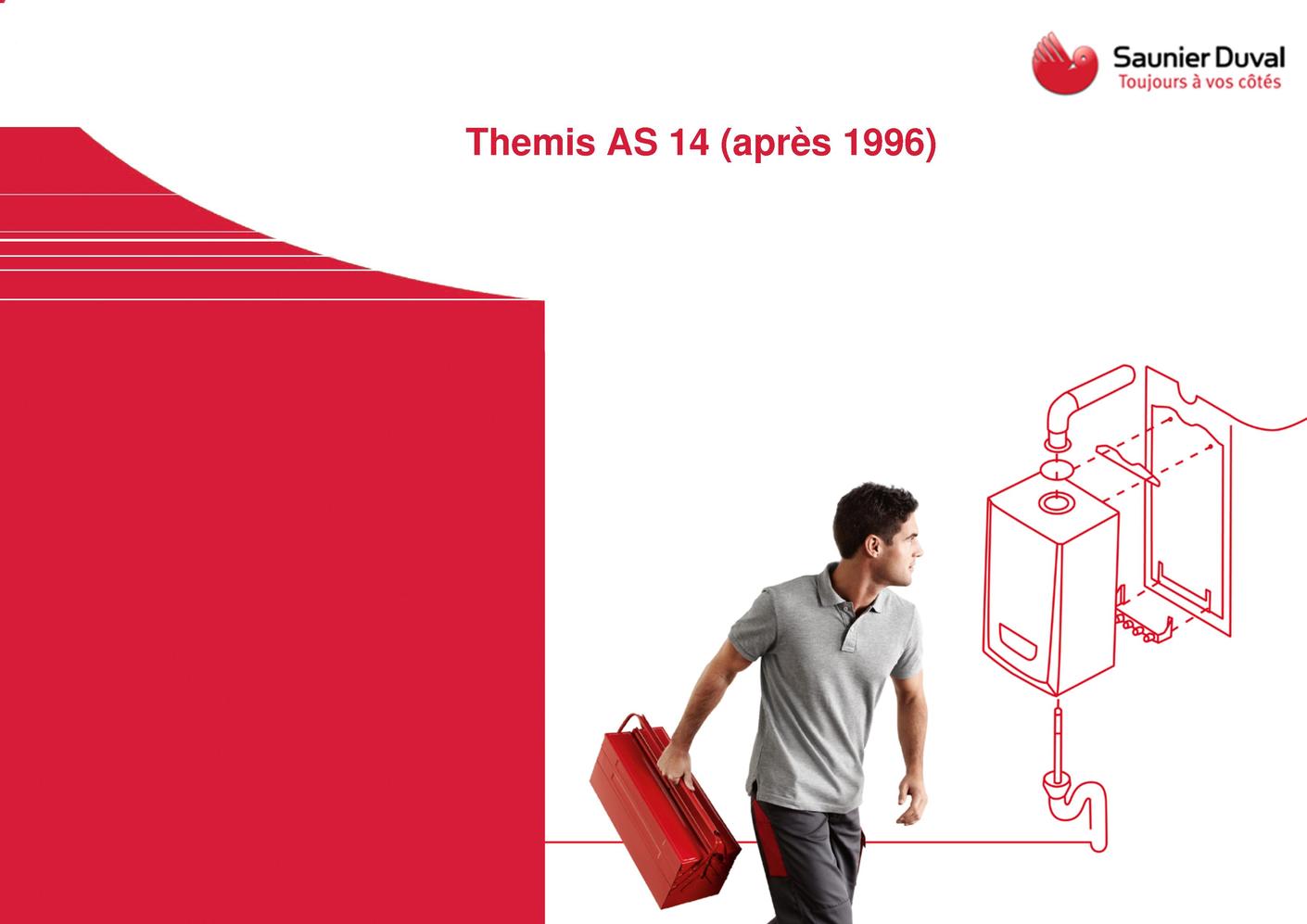 Saunier Duval
Toujours à vos côtés

Themis AS 14 (après 1996)